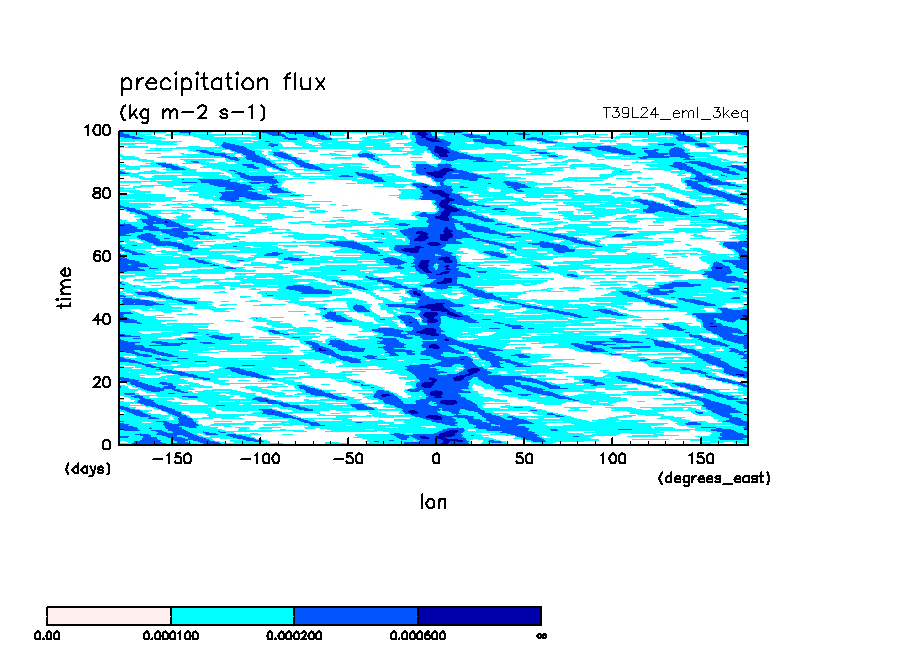 precipitation flux
(kg m-2 s-1)
T39L24_eml_3keq

time
100
80
60
40
20
0
(days)

-150 -100 -50 0 50 100 150
(degrees_east)
lon

0.00 0.000100 0.000200 0.000600 ∞